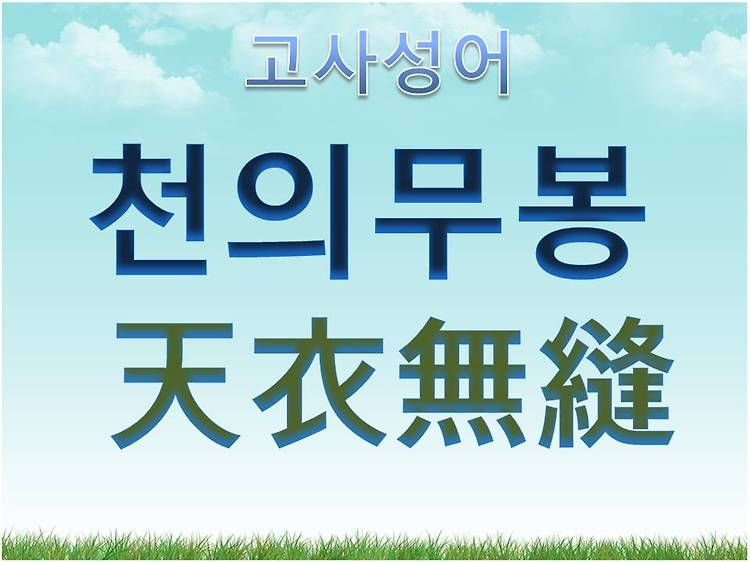 고사성어

천의무봉

天衣無縫